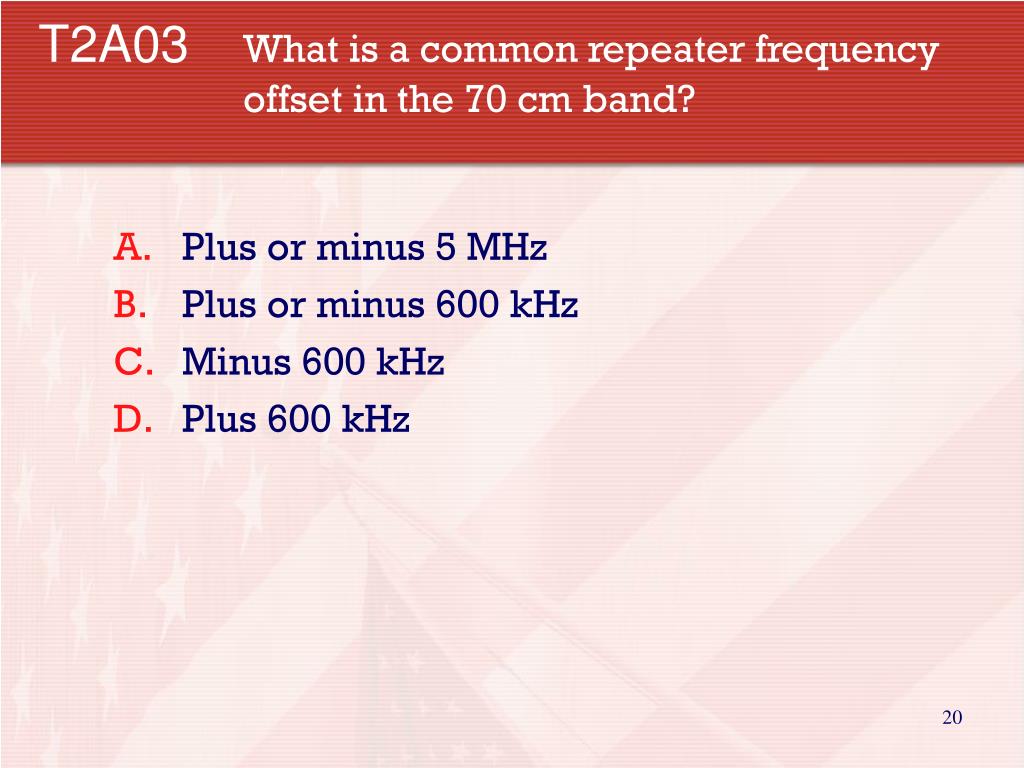 T2A03 What is a common repeater frequency offset in the 70 cm band?

A. Plus or minus 5 MHz
B. Plus or minus 600 kHz
C. Minus 600 kHz
D. Plus 600 kHz

20